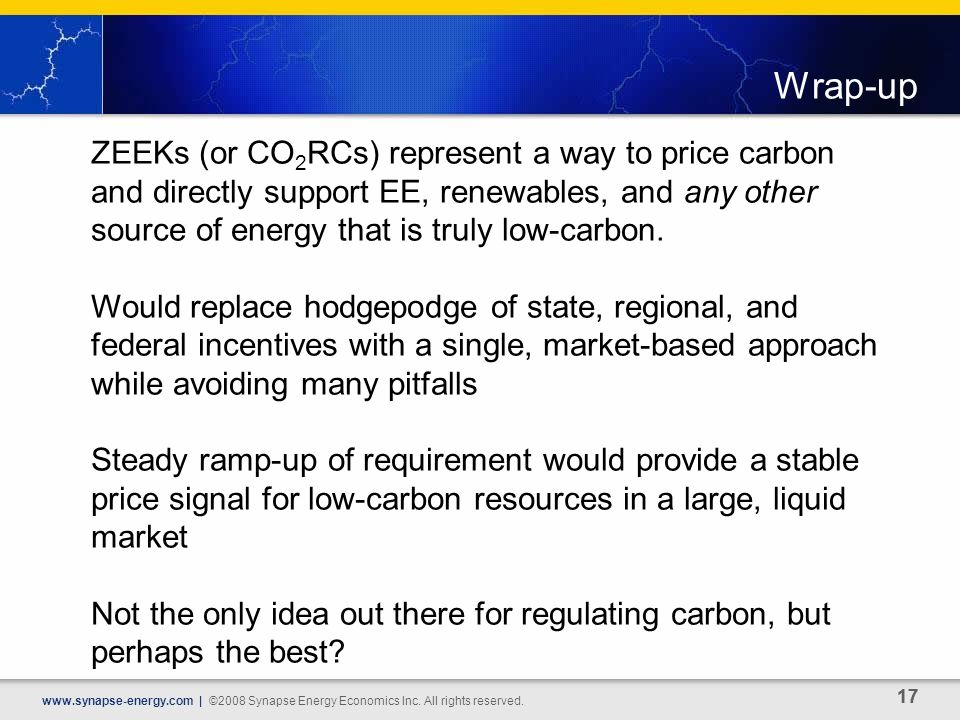 Wrap-up

ZEEKs (or $CO_2$RCs) represent a way to price carbon and directly support EE, renewables, and any other source of energy that is truly low-carbon.

Would replace hodgepodge of state, regional, and federal incentives with a single, market-based approach while avoiding many pitfalls

Steady ramp-up of requirement would provide a stable price signal for low-carbon resources in a large, liquid market

Not the only idea out there for regulating carbon, but perhaps the best?

www.synapse-energy.com | ©2008 Synapse Energy Economics Inc. All rights reserved.

17